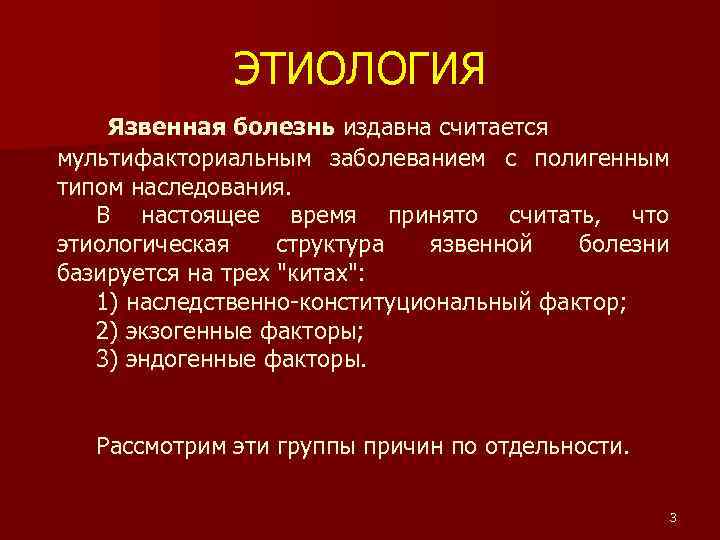 ЭТИОЛОГИЯ

Язвенная болезнь издавна считается мультифакториальным заболеванием с полигенным типом наследования.

В настоящее время принято считать, что этиологическая структура язвенной болезни базируется на трех "китах":

1) наследственно-конституциональный фактор;

2) экзогенные факторы;

3) эндогенные факторы.

Рассмотрим эти группы причин по отдельности.

3